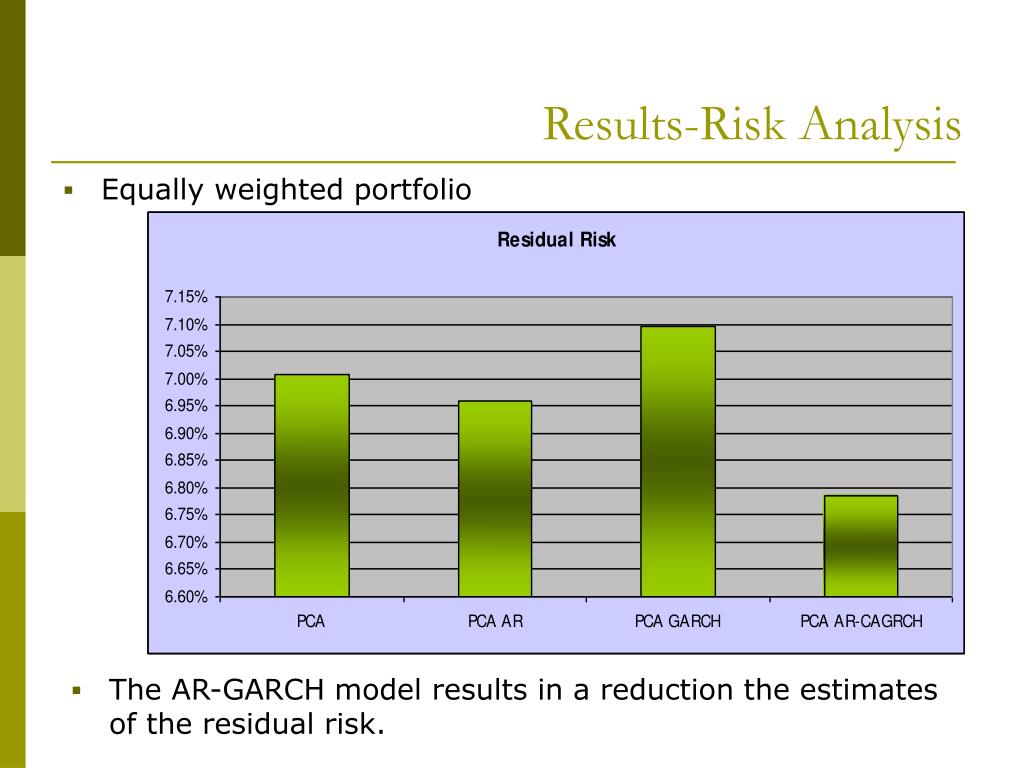 Results-Risk Analysis

▪ Equally weighted portfolio

Residual Risk

7.15%
7.10%
7.05%
7.00%
6.95%
6.90%
6.85%
6.80%
6.75%
6.70%
6.65%
6.60%

PCA
PCA AR
PCA GARCH
PCA AR-CAGRCH

▪ The AR-GARCH model results in a reduction the estimates of the residual risk.